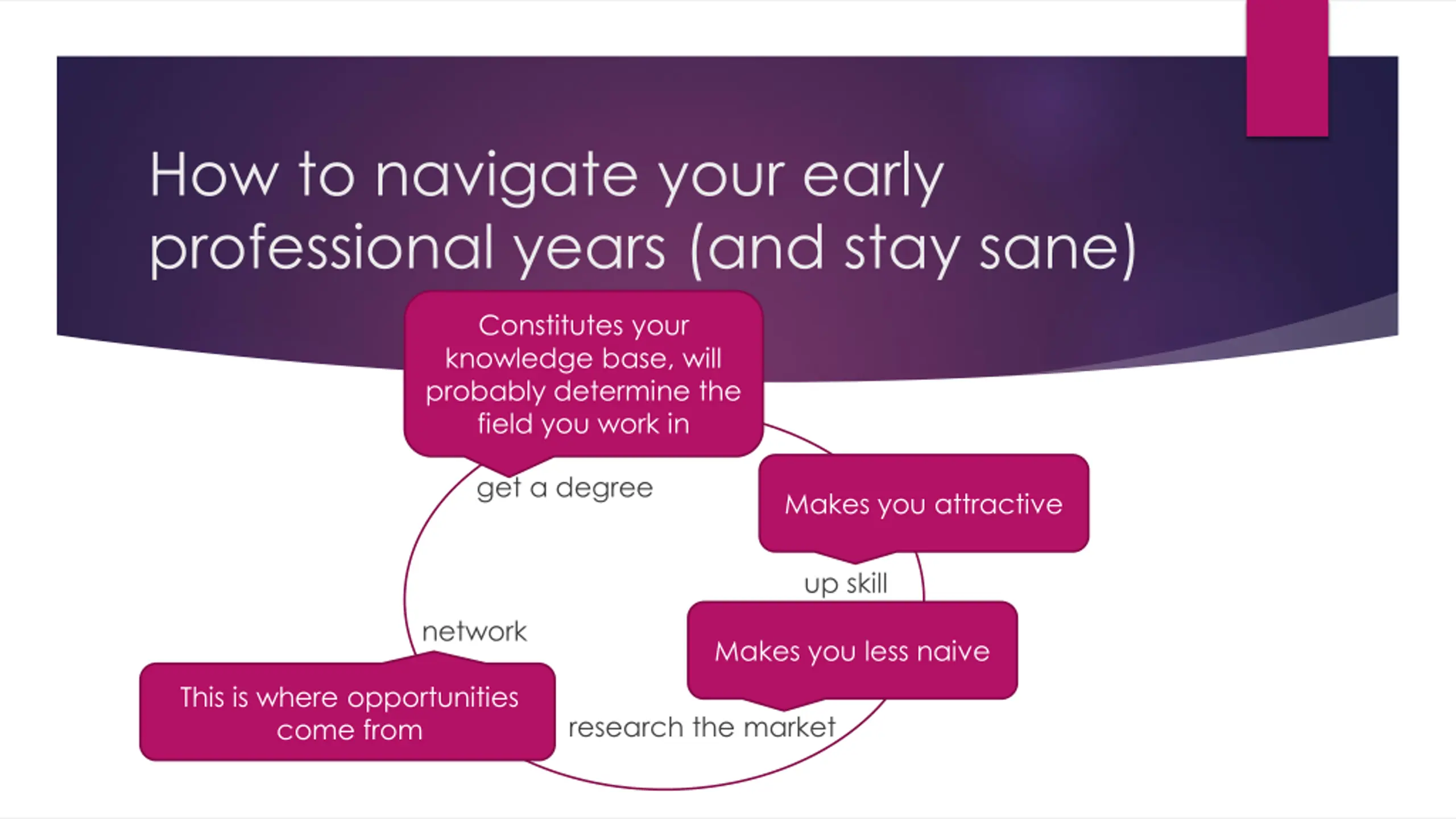 How to navigate your early professional years (and stay sane)

Constitutes your knowledge base, will probably determine the field you work in

get a degree

Makes you attractive

up skill

Makes you less naive

research the market

network

This is where opportunities come from